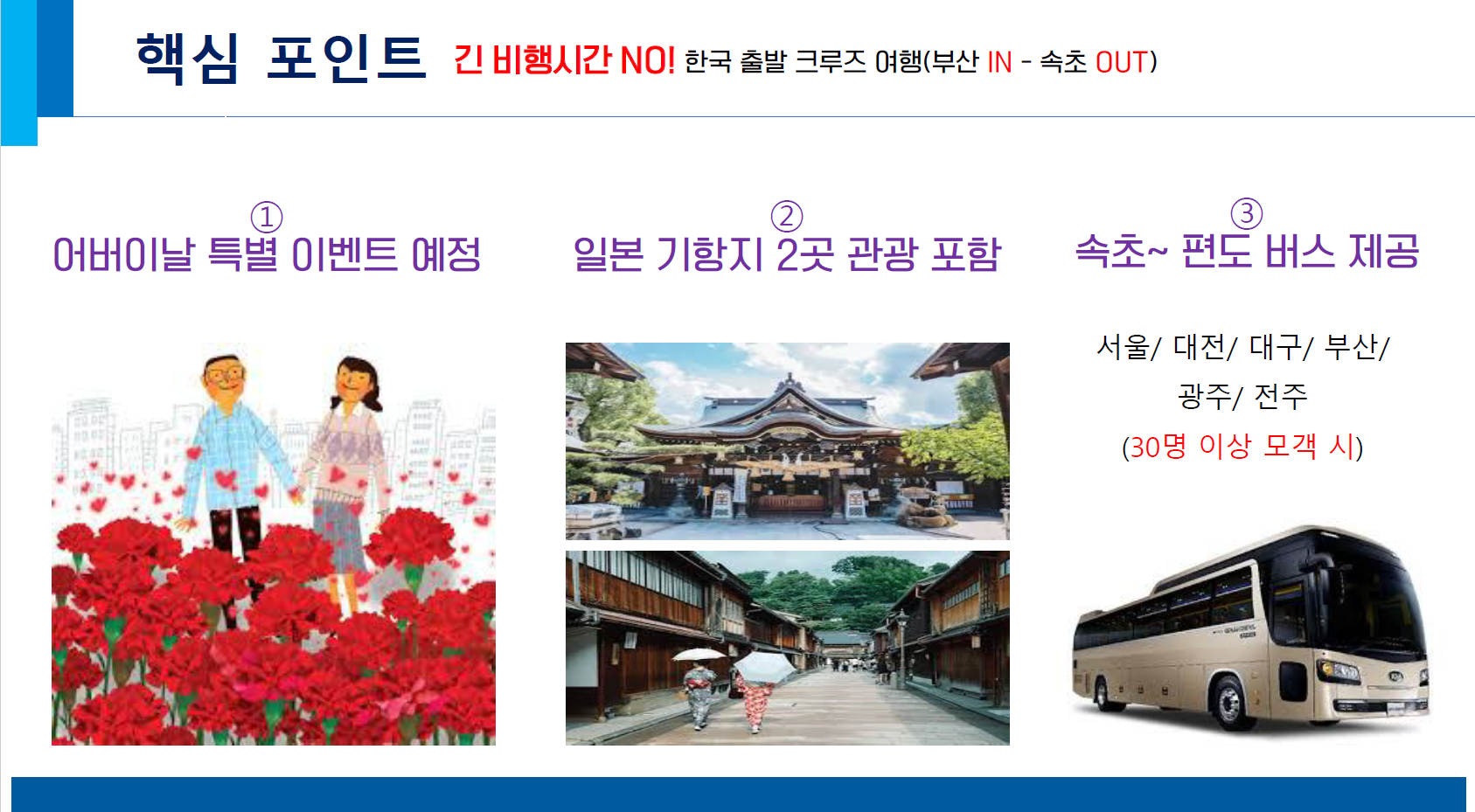 핵심 포인트 긴 비행시간 NO! 한국 출발 크루즈 여행(부산 IN - 속초 OUT)

①
어버이날 특별 이벤트 예정

②
일본 기항지 2곳 관광 포함

③
속초~ 편도 버스 제공

서울/ 대전/ 대구/ 부산/
광주/ 전주
(30명 이상 모객 시)